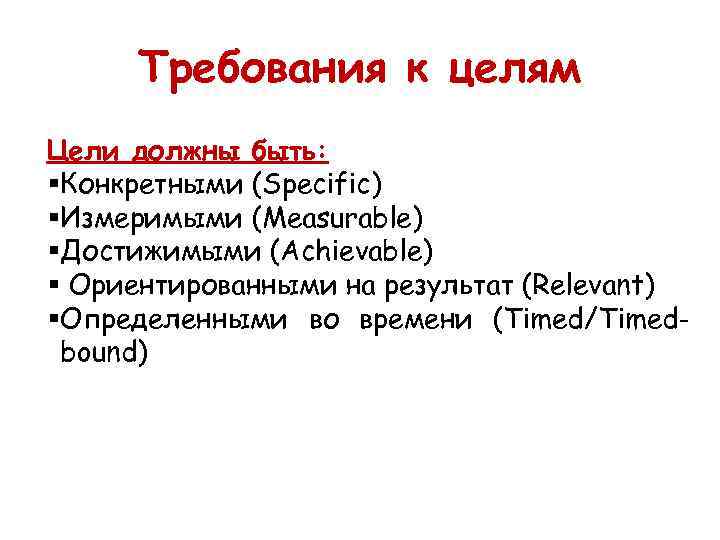 Требования к целям

Цели должны быть:
▪Конкретными (Specific)
▪Измеримыми (Measurable)
▪Достижимыми (Achievable)
▪ Ориентированными на результат (Relevant)
▪Определенными во времени (Timed/Timed-bound)